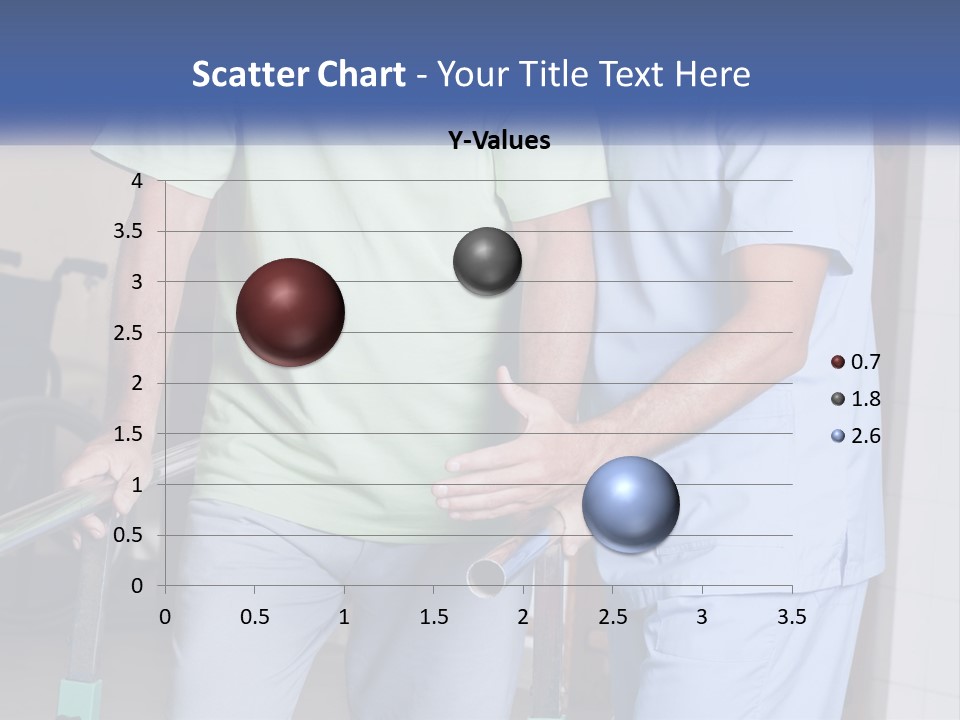 Scatter Chart - Your Title Text Here

Y-Values

4
3.5
3
2.5
2
1.5
1
0.5
0

0 0.5 1 1.5 2 2.5 3 3.5

0.7
1.8
2.6